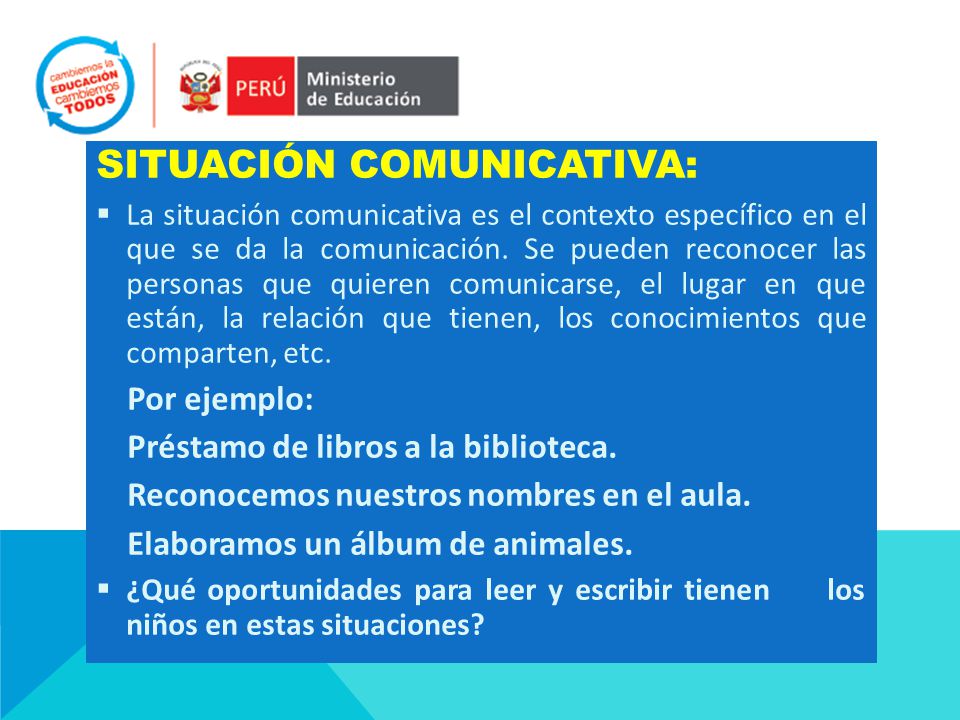 cambiemos la EDUCACIÓN cambiemos TODOS

PERÚ Ministerio de Educación

SITUACIÓN COMUNICATIVA:

▪ La situación comunicativa es el contexto específico en el que se da la comunicación. Se pueden reconocer las personas que quieren comunicarse, el lugar en que están, la relación que tienen, los conocimientos que comparten, etc.

Por ejemplo:

Préstamo de libros a la biblioteca.

Reconocemos nuestros nombres en el aula.

Elaboramos un álbum de animales.

▪ ¿Qué oportunidades para leer y escribir tienen los niños en estas situaciones?